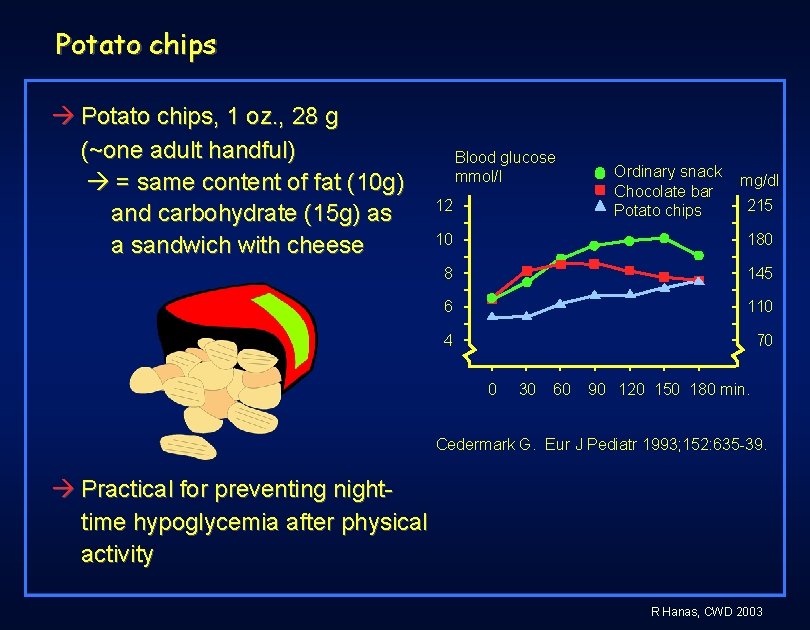 Potato chips

→ Potato chips, 1 oz., 28 g (~one adult handful)
→ = same content of fat (10g) and carbohydrate (15g) as a sandwich with cheese

Blood glucose mmol/l

Ordinary snack
Chocolate bar
Potato chips

mg/dl

12
10
8
6
4

215
180
145
110
70

0 30 60 90 120 150 180 min.

Cedermark G. Eur J Pediatr 1993;152:635-39.

→ Practical for preventing night-time hypoglycemia after physical activity

R Hanas, CWD 2003